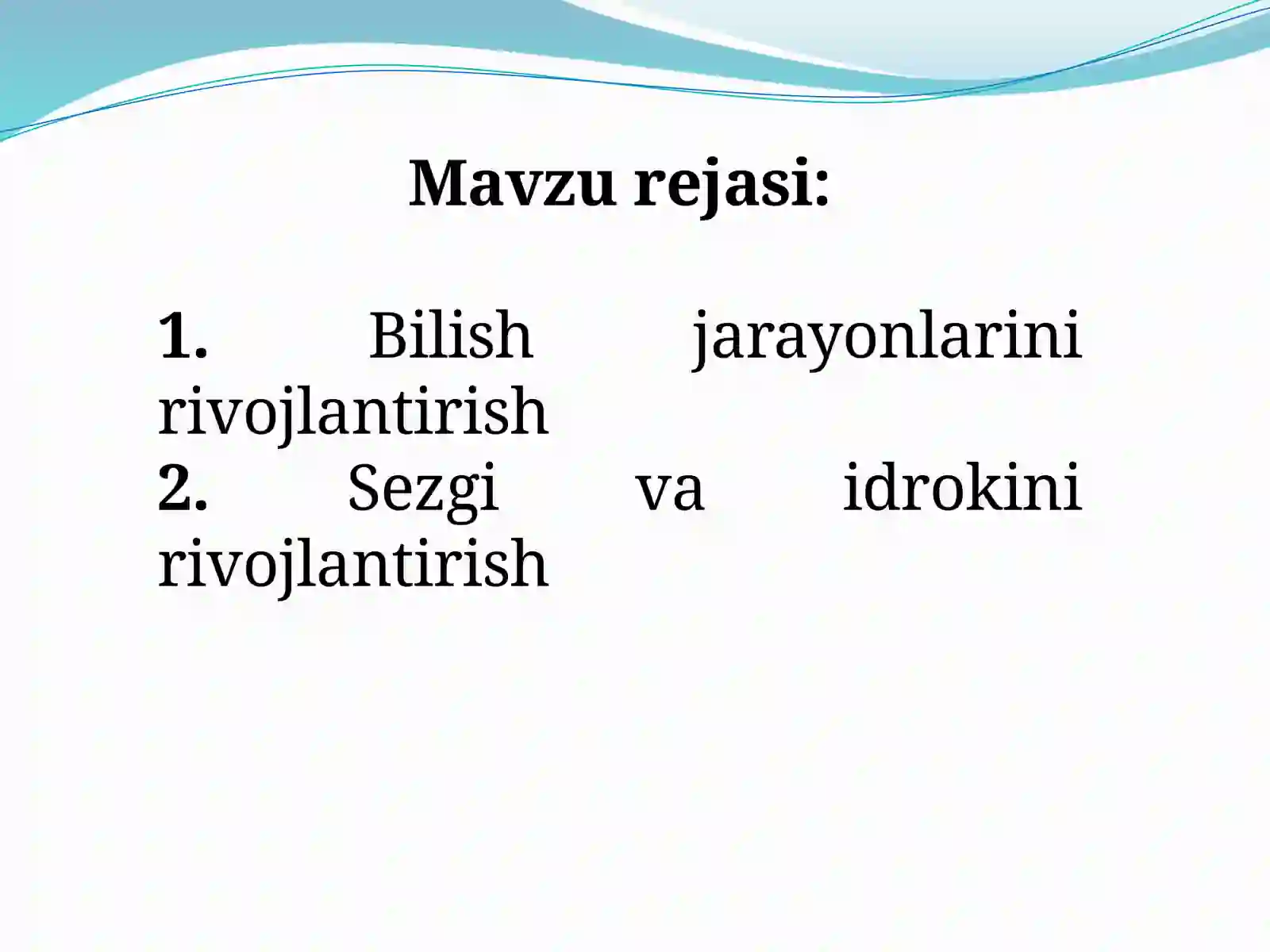 Mavzu rejasi:

1. Bilish jarayonlarini rivojlantirish
2. Sezgi va idrokini rivojlantirish